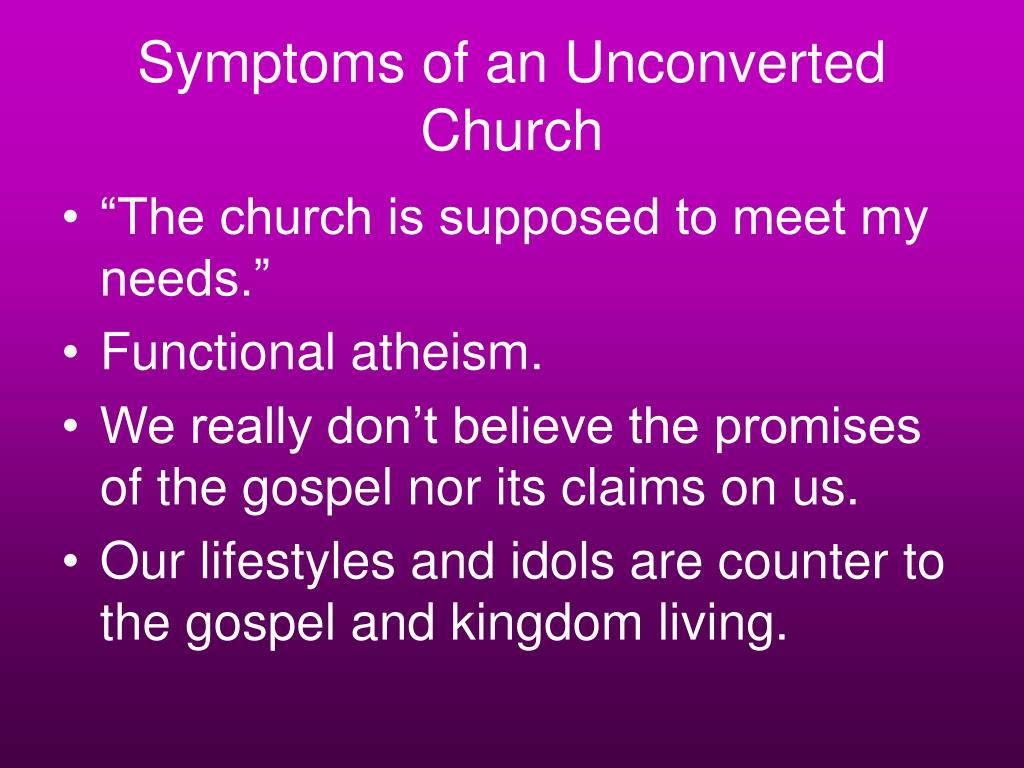 Symptoms of an Unconverted Church

• “The church is supposed to meet my needs.”
• Functional atheism.
• We really don’t believe the promises of the gospel nor its claims on us.
• Our lifestyles and idols are counter to the gospel and kingdom living.